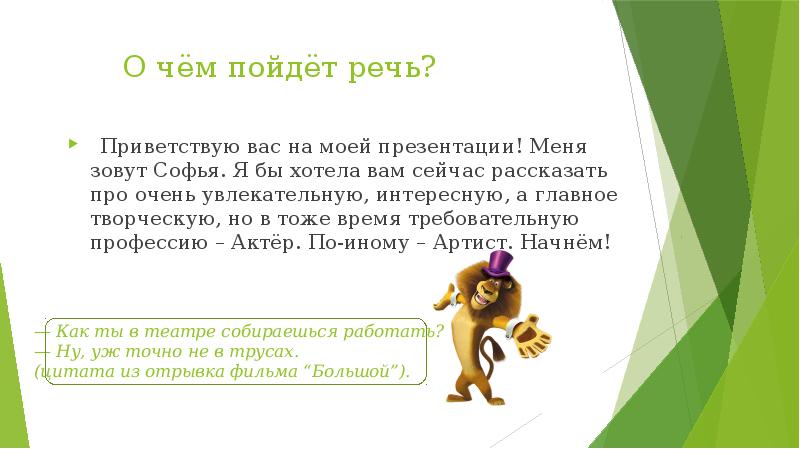 О чём пойдёт речь?

Приветствую вас на моей презентации! Меня зовут Софья. Я бы хотела вам сейчас рассказать про очень увлекательную, интересную, а главное творческую, но в тоже время требовательную профессию – Актёр. По-иному – Артист. Начнём!

— Как ты в театре собираешься работать?
— Ну, уж точно не в трусах.
(цитата из отрывка фильма “Большой”).